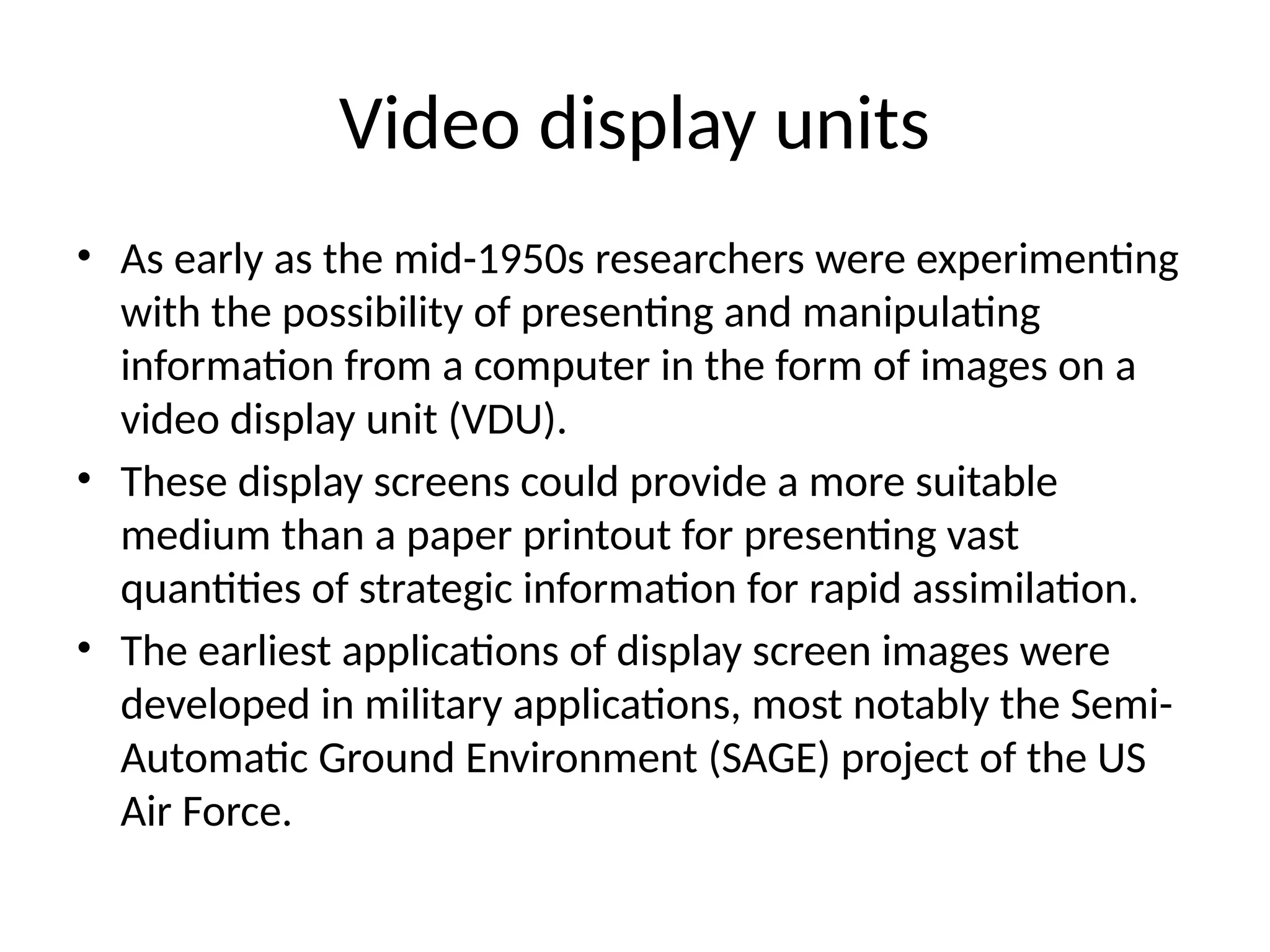 Video display units

• As early as the mid-1950s researchers were experimenting with the possibility of presenting and manipulating information from a computer in the form of images on a video display unit (VDU).
• These display screens could provide a more suitable medium than a paper printout for presenting vast quantities of strategic information for rapid assimilation.
• The earliest applications of display screen images were developed in military applications, most notably the Semi-Automatic Ground Environment (SAGE) project of the US Air Force.